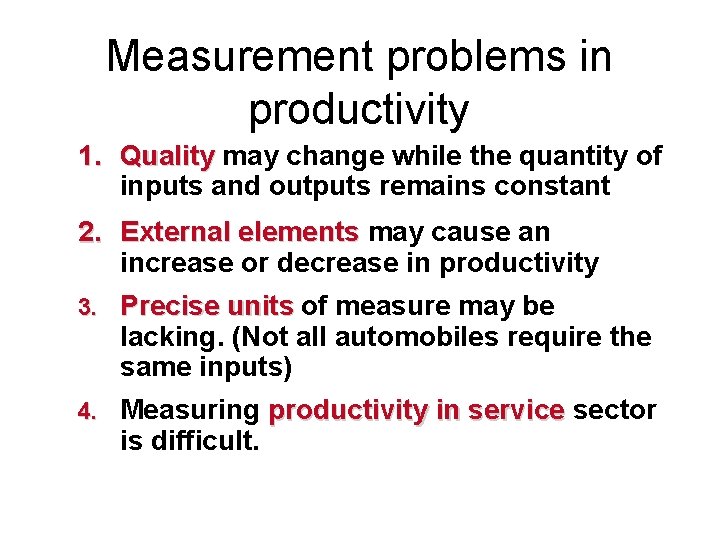 Measurement problems in productivity

1. Quality may change while the quantity of inputs and outputs remains constant

2. External elements may cause an increase or decrease in productivity

3. Precise units of measure may be lacking. (Not all automobiles require the same inputs)

4. Measuring productivity in service sector is difficult.